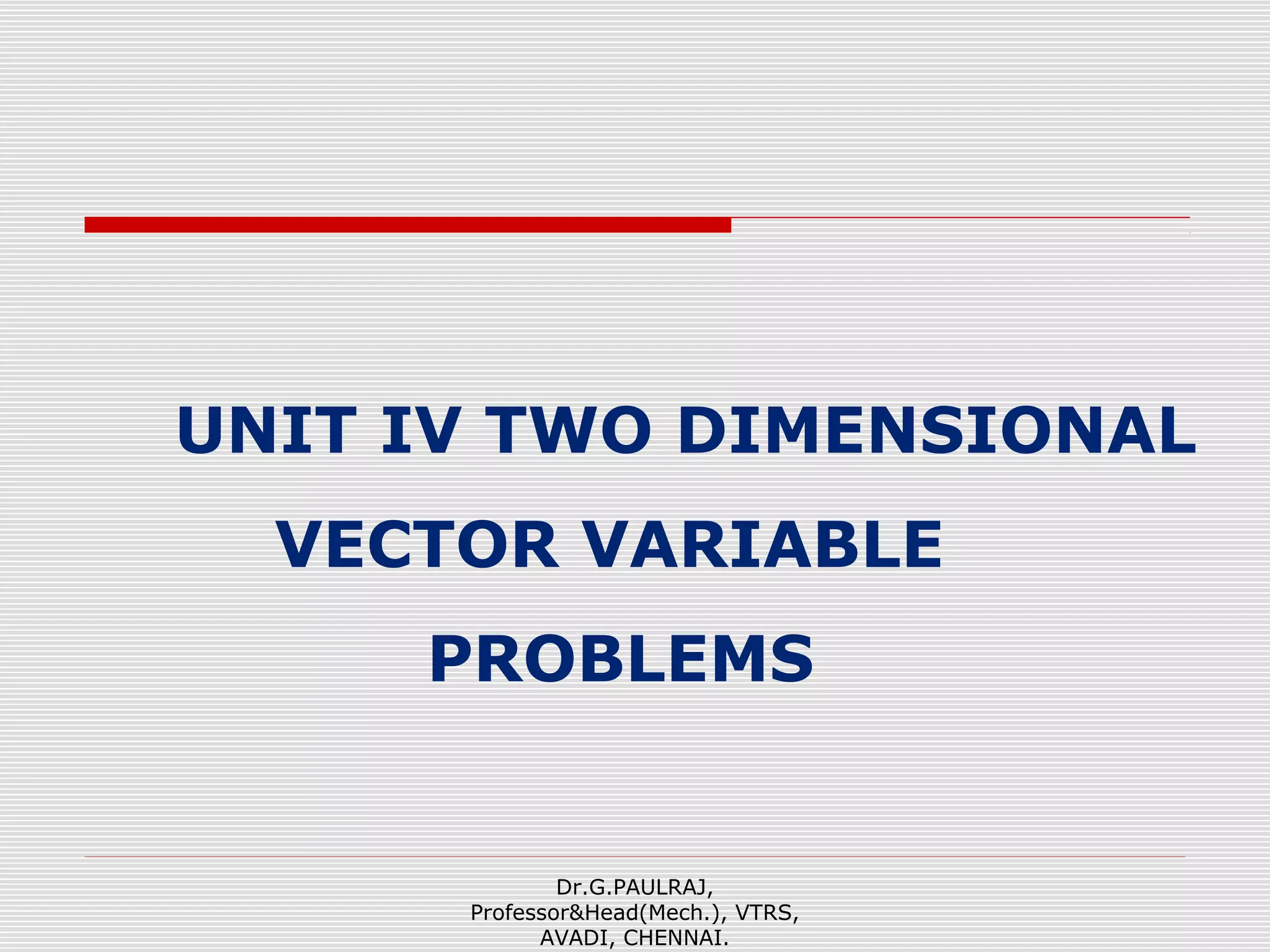 UNIT IV TWO DIMENSIONAL VECTOR VARIABLE PROBLEMS

Dr.G.PAULRAJ,
Professor&Head(Mech.), VTRS,
AVADI, CHENNAI.